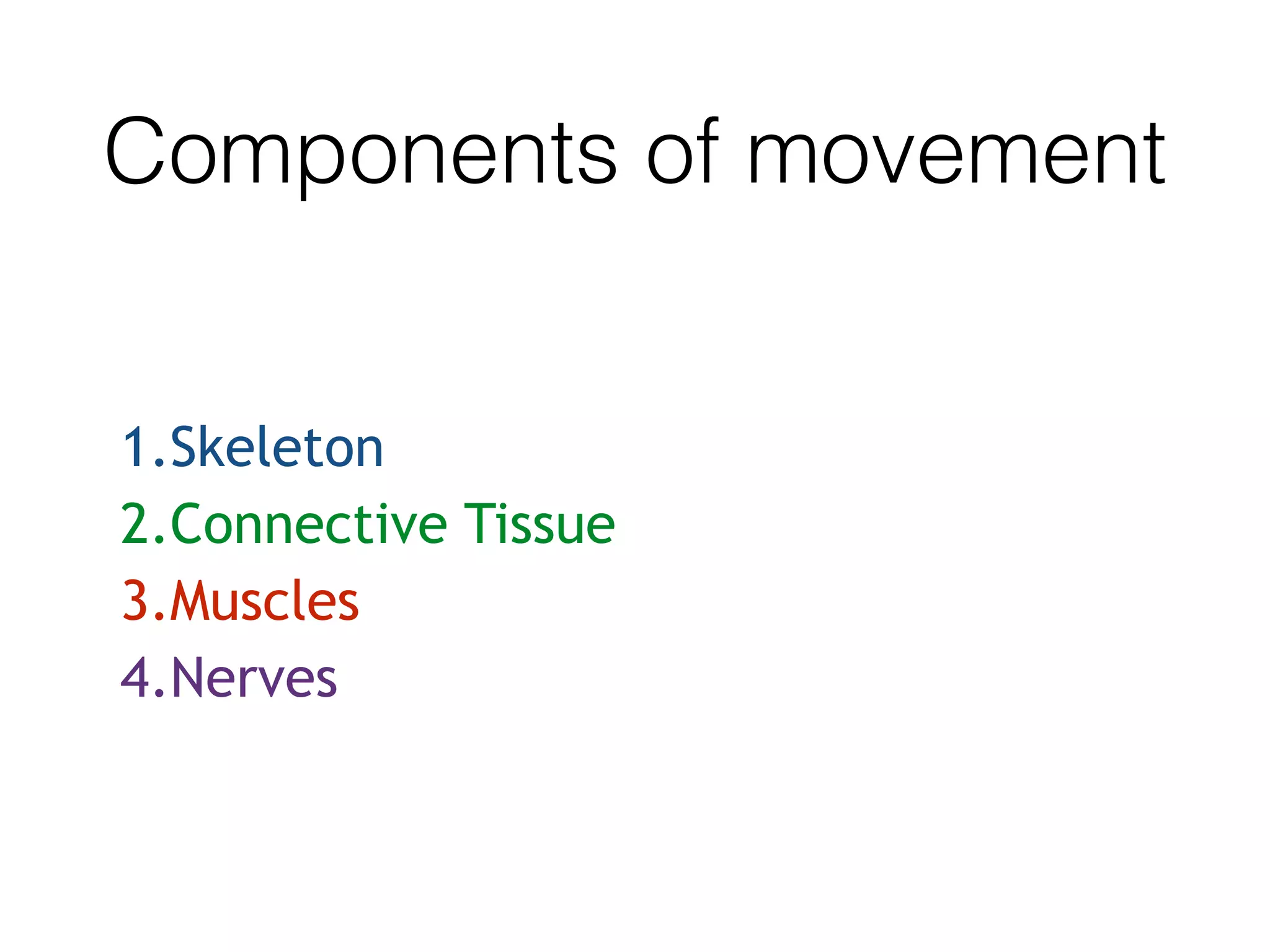 Components of movement

1.Skeleton
2.Connective Tissue
3.Muscles
4.Nerves